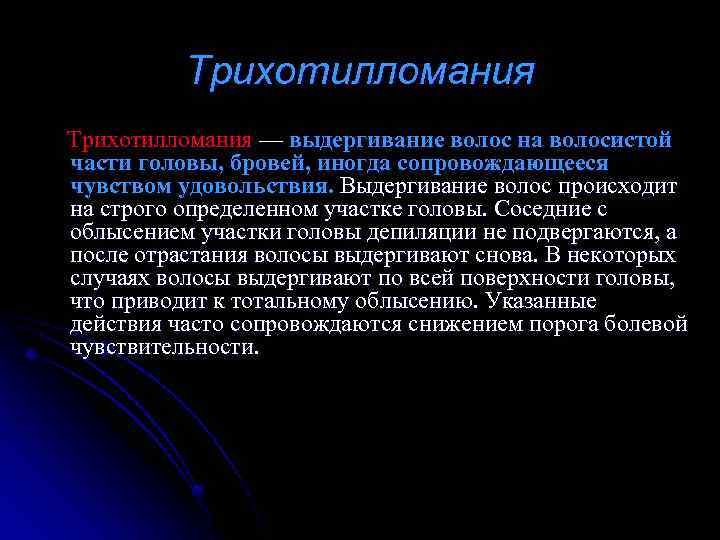 Трихотилломания

Трихотилломания — выдергивание волос на волосистой части головы, бровей, иногда сопровождающееся чувством удовольствия. Выдергивание волос происходит на строго определенном участке головы. Соседние с облысением участки головы депиляции не подвергаются, а после отрастания волосы выдергивают снова. В некоторых случаях волосы выдергивают по всей поверхности головы, что приводит к тотальному облысению. Указанные действия часто сопровождаются снижением порога болевой чувствительности.